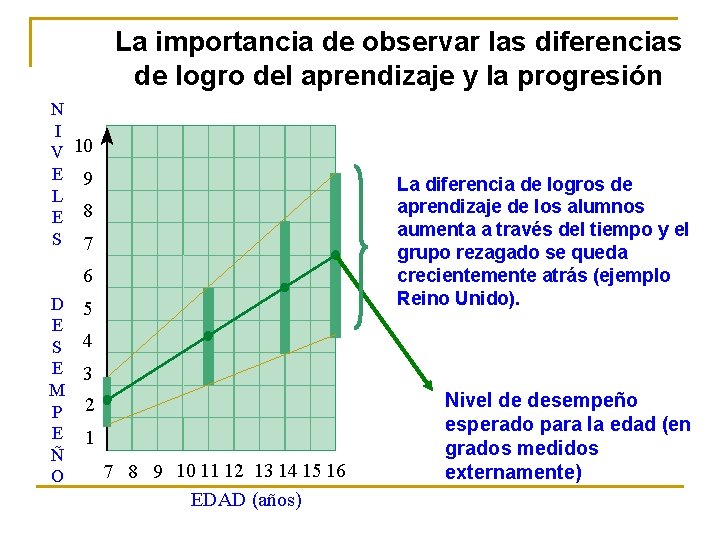 La importancia de observar las diferencias de logro del aprendizaje y la progresión

NIVELES DESEMPEÑO

10
9
8
7
6
5
4
3
2
1

7 8 9 10 11 12 13 14 15 16

EDAD (años)

La diferencia de logros de aprendizaje de los alumnos aumenta a través del tiempo y el grupo rezagado se queda crecientemente atrás (ejemplo Reino Unido).

Nivel de desempeño esperado para la edad (en grados medidos externamente)